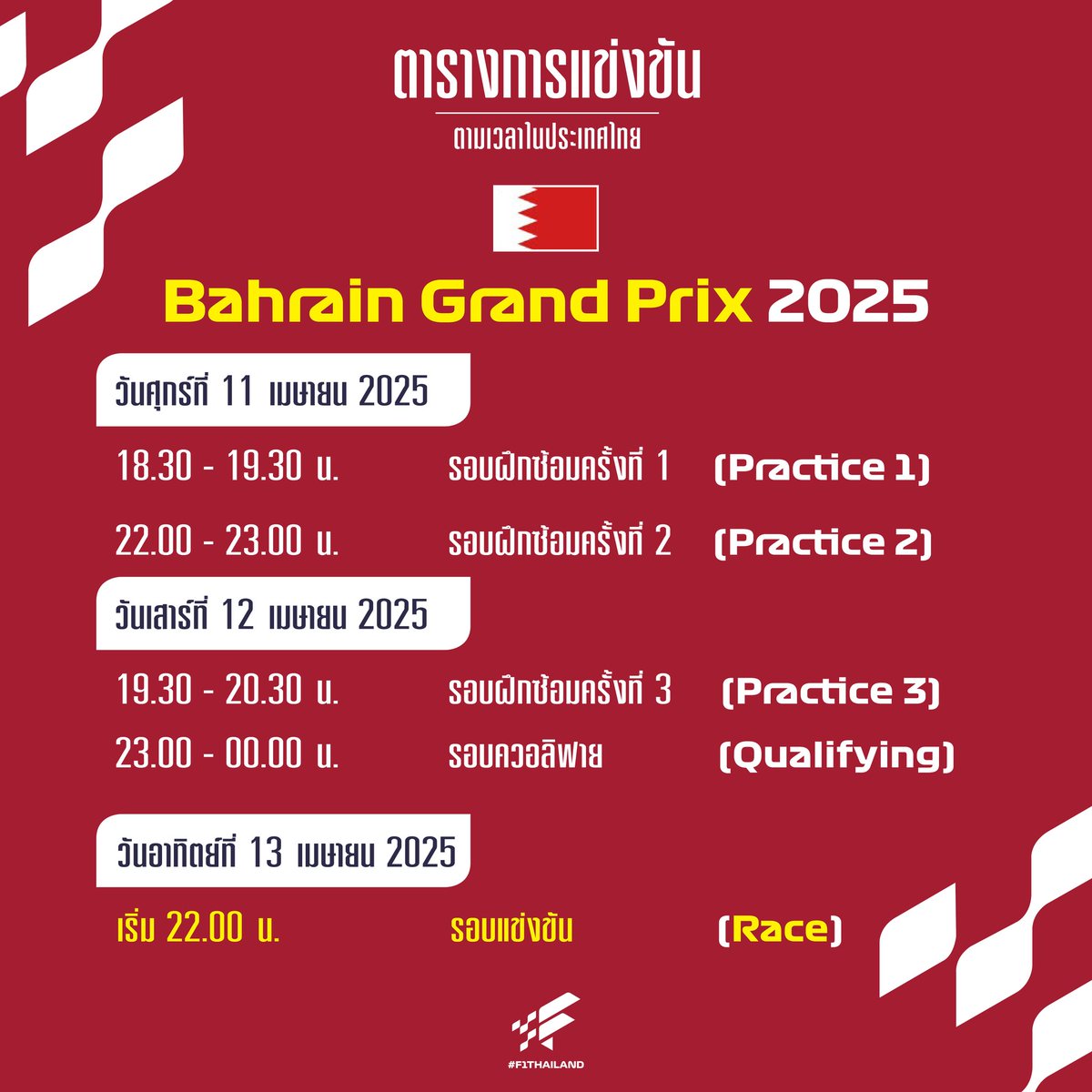 ตารางการแข่งขัน
ตามเวลาในประเทศไทย

Bahrain Grand Prix 2025

วันศุกร์ที่ 11 เมษายน 2025

18.30 - 19.30 น. รอบฝึกซ้อมครั้งที่ 1 (Practice 1)

22.00 - 23.00 น. รอบฝึกซ้อมครั้งที่ 2 (Practice 2)

วันเสาร์ที่ 12 เมษายน 2025

19.30 - 20.30 น. รอบฝึกซ้อมครั้งที่ 3 (Practice 3)

23.00 - 00.00 น. รอบควอลิฟาย (Qualifying)

วันอาทิตย์ที่ 13 เมษายน 2025

เริ่ม 22.00 น. รอบแข่งขัน (Race)

#F1THAILAND